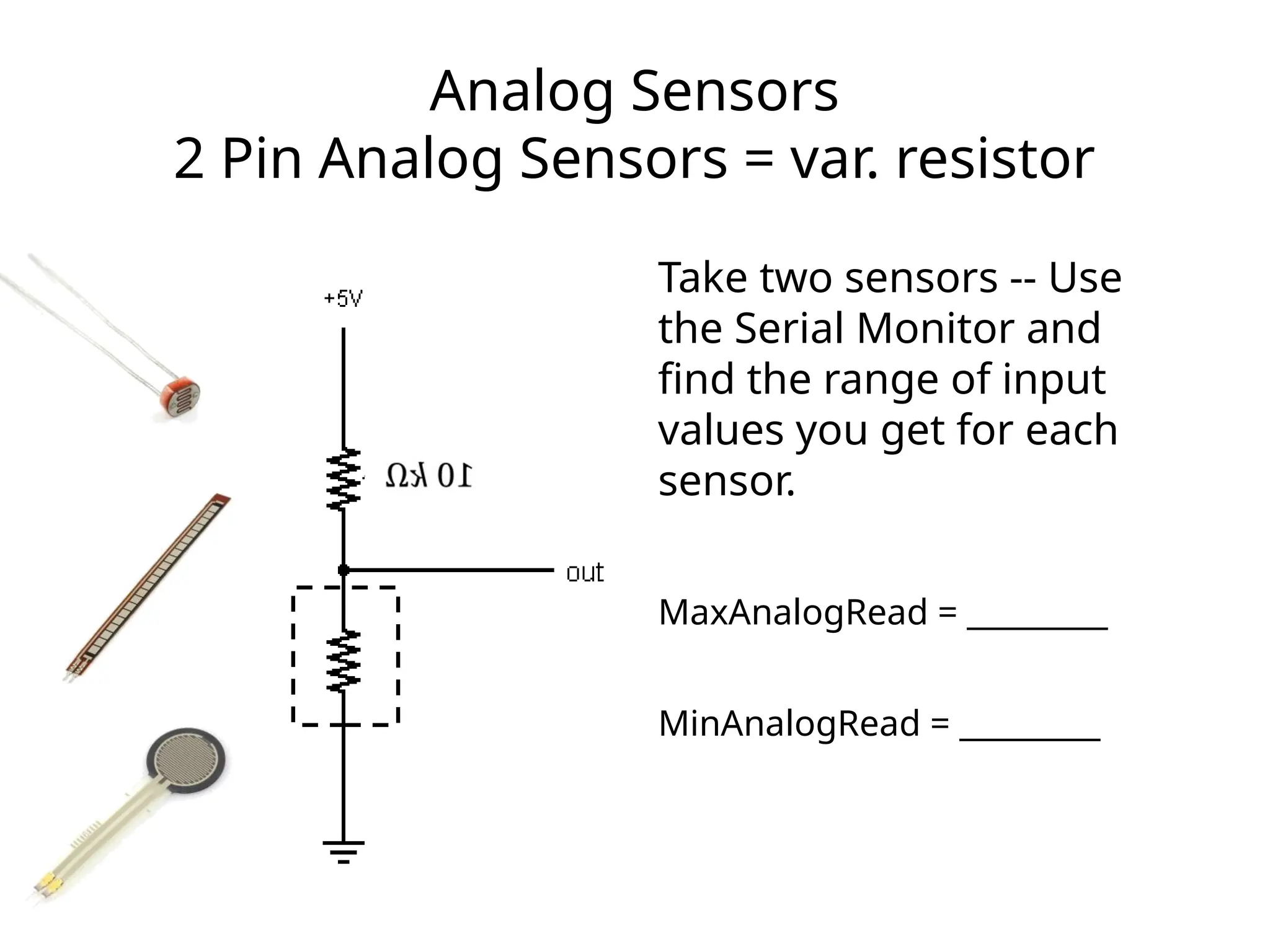 Analog Sensors
2 Pin Analog Sensors = var. resistor

+5V

10 kΩ

out

Take two sensors -- Use the Serial Monitor and find the range of input values you get for each sensor.

MaxAnalogRead = _________

MinAnalogRead = _________